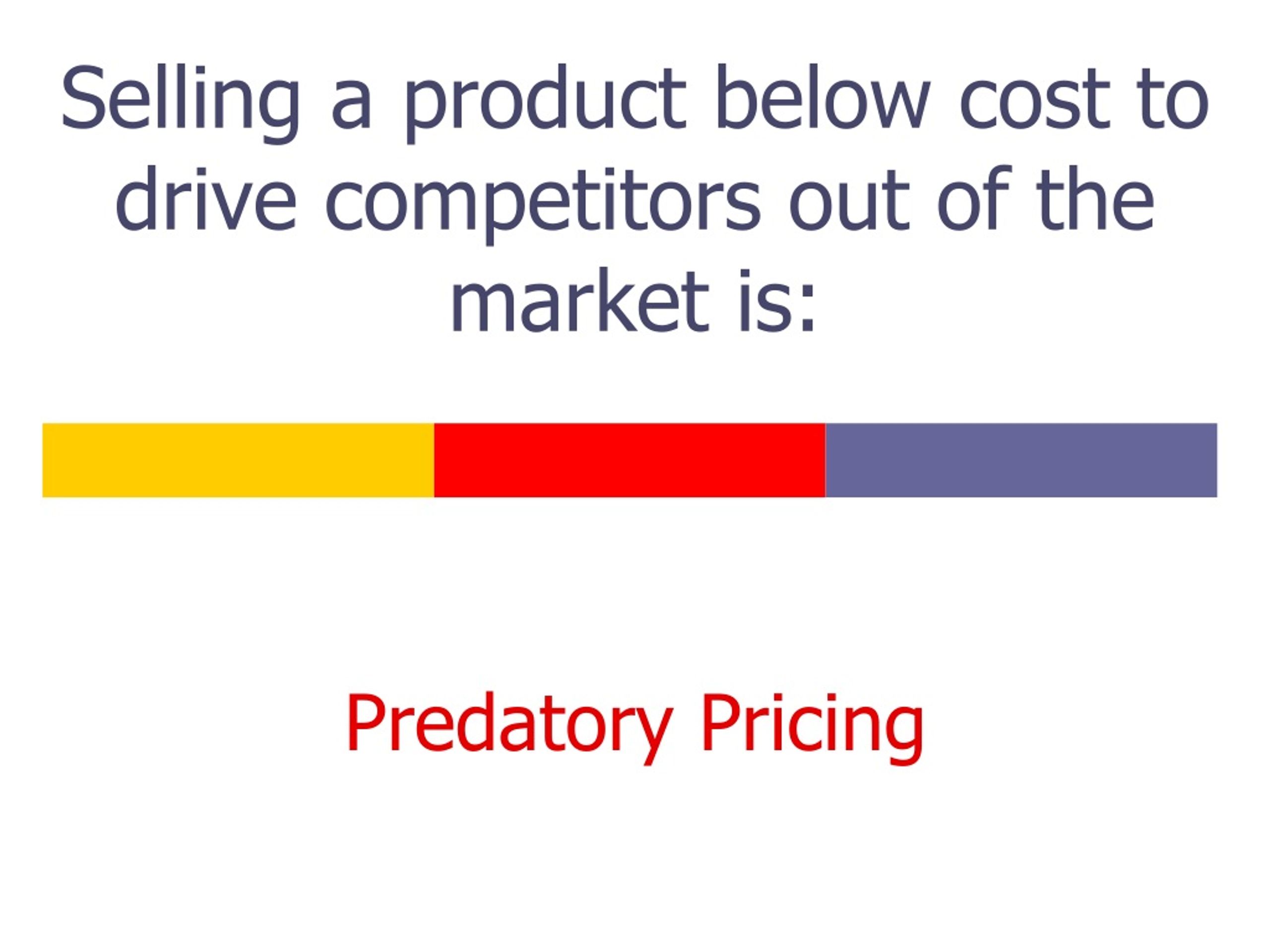 Selling a product below cost to drive competitors out of the market is:

Predatory Pricing